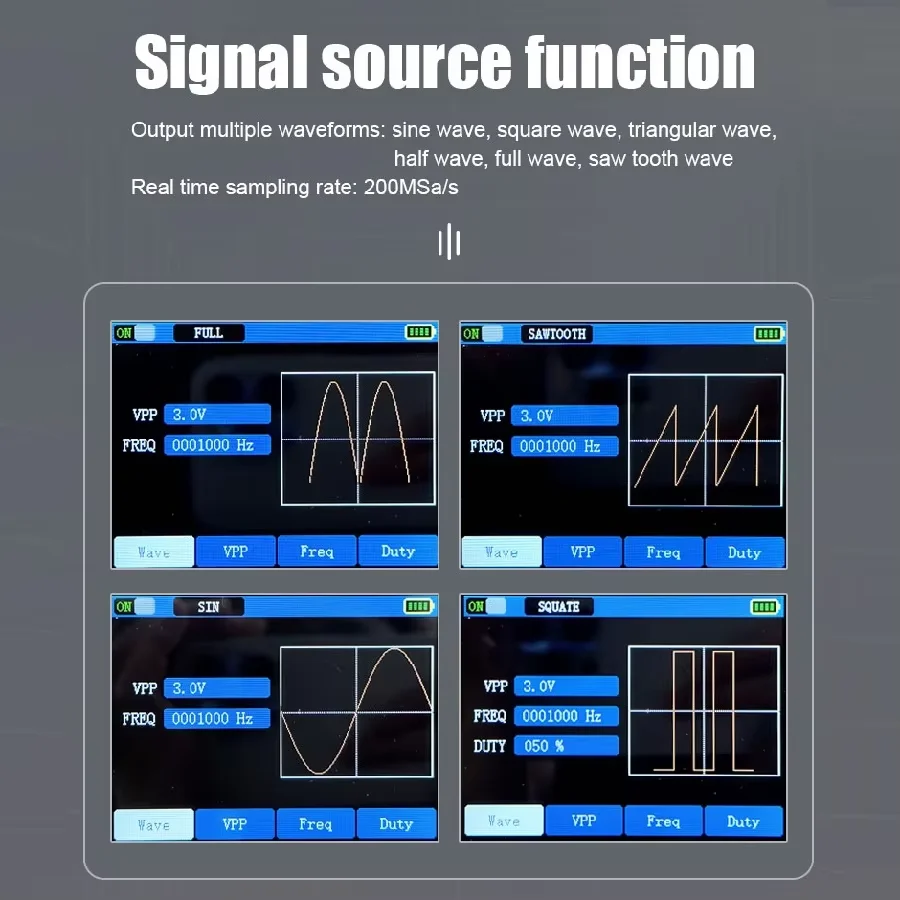 Signal source function

Output multiple waveforms: sine wave, square wave, triangular wave, half wave, full wave, saw tooth wave

Real time sampling rate: 200MSa/s

ON FULL
VPP 3.0V
FREQ 0001000 Hz
Wave VPP Freq Duty

ON SAWTOOTH
VPP 3.0V
FREQ 0001000 Hz
Wave VPP Freq Duty

ON SIN
VPP 3.0V
FREQ 0001000 Hz
Wave VPP Freq Duty

ON SQUATE
VPP 3.0V
FREQ 0001000 Hz
DUTY 050 %
Wave VPP Freq Duty